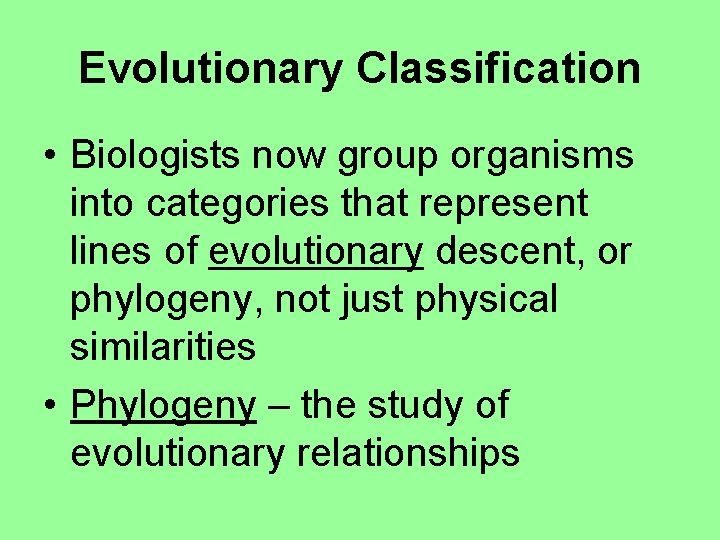 Evolutionary Classification

• Biologists now group organisms into categories that represent lines of evolutionary descent, or phylogeny, not just physical similarities

• Phylogeny – the study of evolutionary relationships